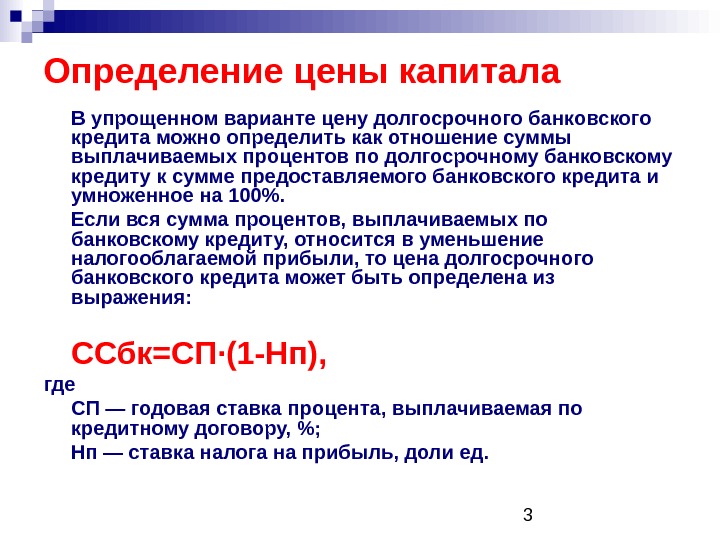 Определение цены капитала

В упрощенном варианте цену долгосрочного банковского кредита можно определить как отношение суммы выплачиваемых процентов по долгосрочному банковскому кредиту к сумме предоставляемого банковского кредита и умноженное на 100%.

Если вся сумма процентов, выплачиваемых по банковскому кредиту, относится в уменьшение налогооблагаемой прибыли, то цена долгосрочного банковского кредита может быть определена из выражения:

ССбк=СП·(1-Нп),

где

СП — годовая ставка процента, выплачиваемая по кредитному договору, %;

Нп — ставка налога на прибыль, доли ед.

3